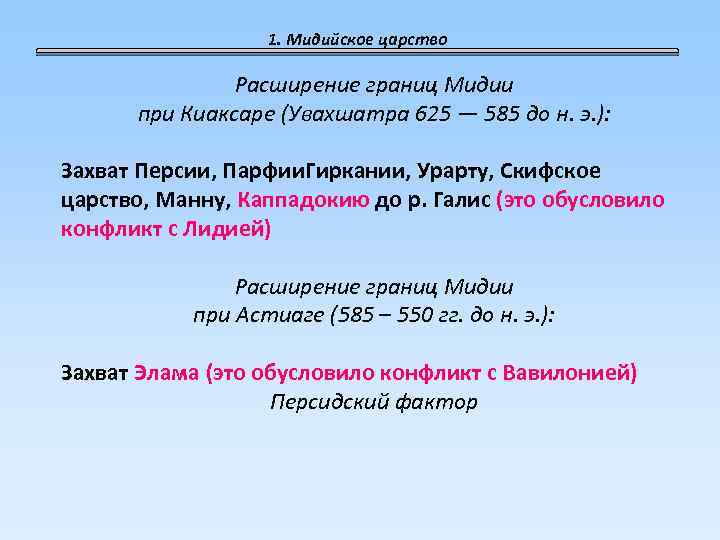 1. Мидийское царство

Расширение границ Мидии при Киаксаре (Увахшатра 625 — 585 до н. э.):

Захват Персии, ПарфииГиркании, Урарту, Скифское царство, Манну, Каппадокию до р. Галис (это обусловило конфликт с Лидией)

Расширение границ Мидии при Астиаге (585 – 550 гг. до н. э.):

Захват Элама (это обусловило конфликт с Вавилонией)
Персидский фактор